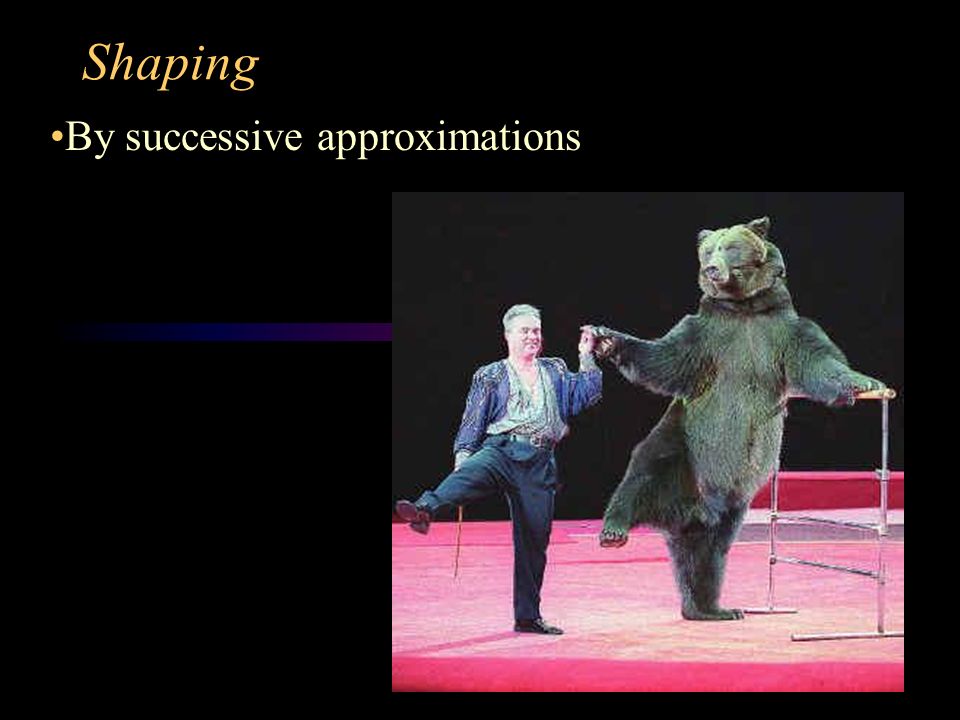 Shaping

•By successive approximations